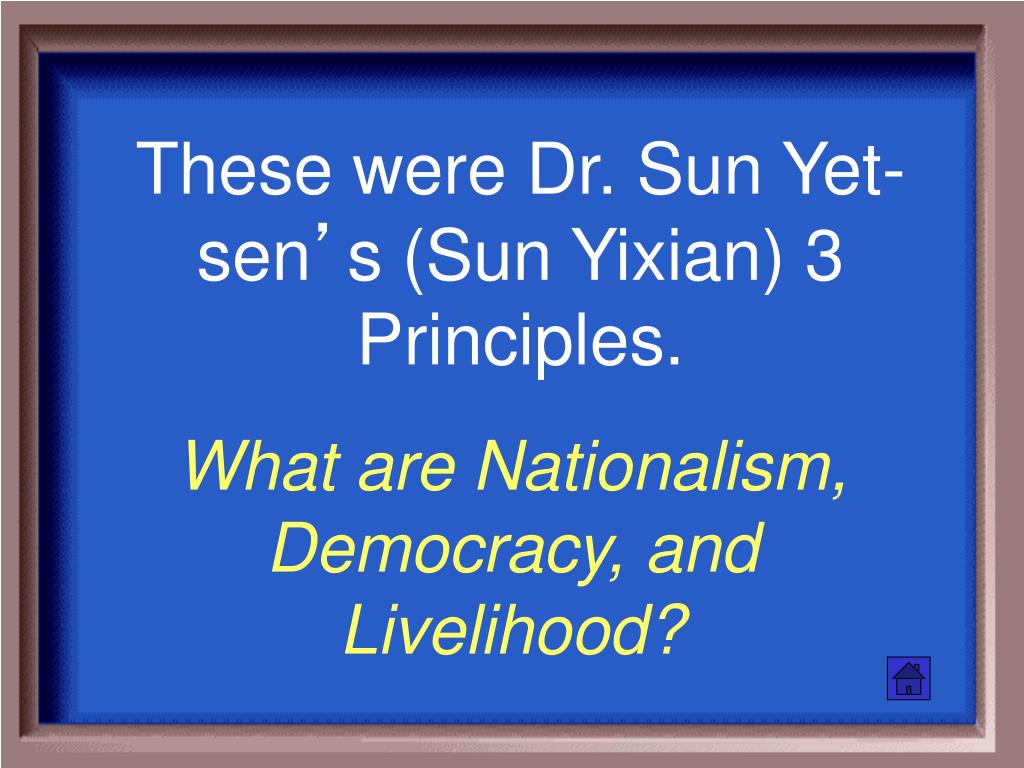 These were Dr. Sun Yet-sen’s (Sun Yixian) 3 Principles.

What are Nationalism, Democracy, and Livelihood?